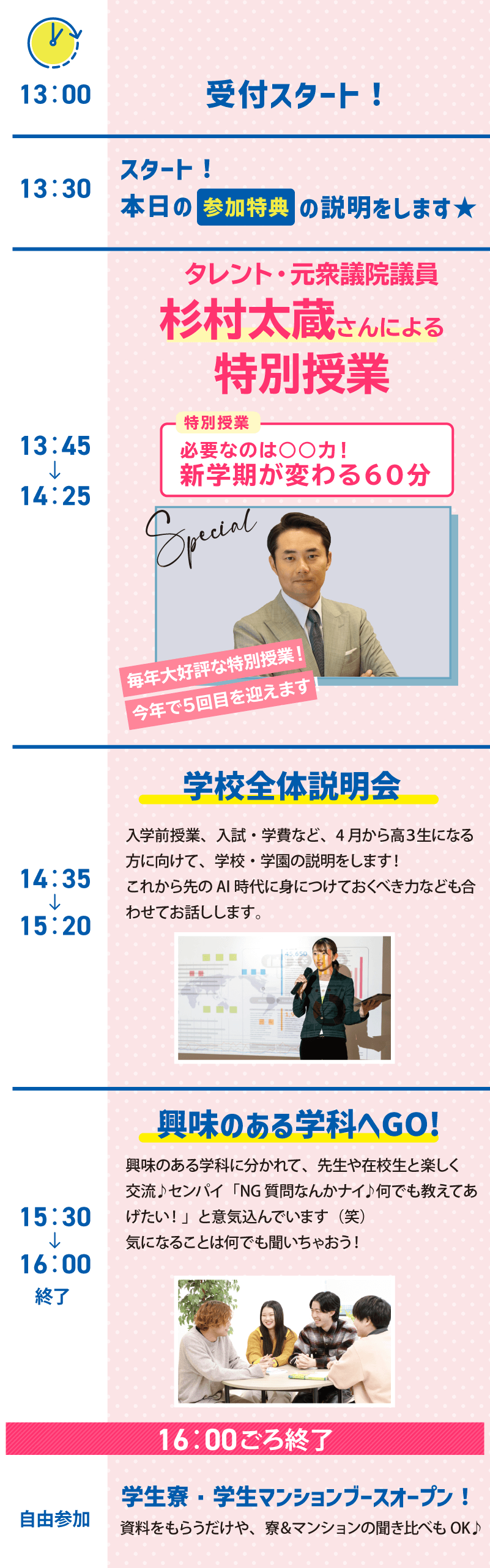 13:00

受付スタート！

13:30

スタート！
本日の 参加特典 の説明をします★

13:45
↓
14:25

タレント・元衆議院議員
杉村太蔵さんによる
特別授業

特別授業
必要なのは○○力！
新学期が変わる60分

Special

毎年大好評な特別授業！
今年で5回目を迎えます

14:35
↓
15:20

学校全体説明会

入学前授業、入試・学費など、4月から高3生になる方に向けて、学校・学園の説明をします！
これから先のAI時代に身につけておくべき力なども合わせてお話しします。

15:30
↓
16:00
終了

興味のある学科へGO!

興味のある学科に分かれて、先生や在校生と楽しく交流♪センパイ「NG質問なんかナイ♪何でも教えてあげたい！」と意気込んでいます（笑）
気になることは何でも聞いちゃおう！

16:00ごろ終了

自由参加

学生寮・学生マンションブースオープン！
資料をもらうだけや、寮&マンションの聞き比べもOK♪